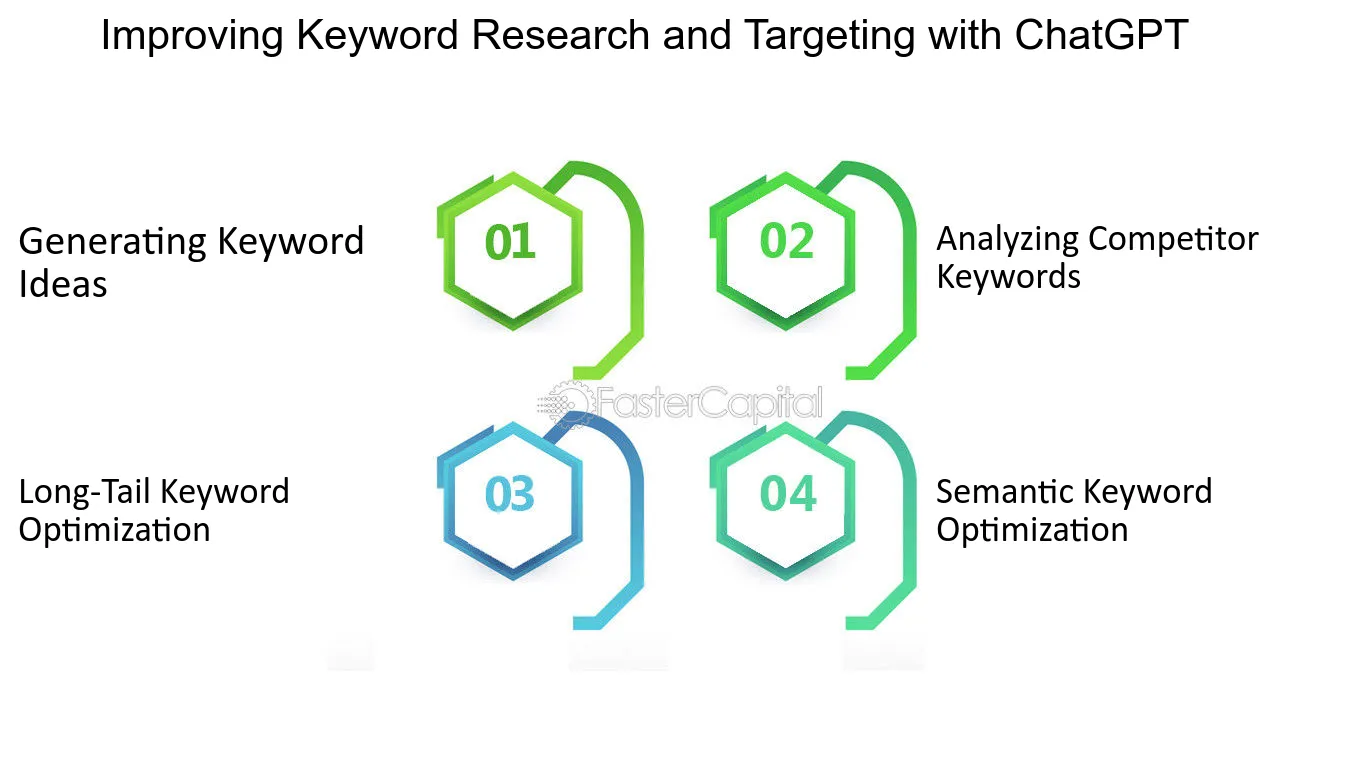 Improving Keyword Research and Targeting with ChatGPT

Generating Keyword Ideas

01

02

Analyzing Competitor Keywords

FasterCapital

Long-Tail Keyword Optimization

03

04

Semantic Keyword Optimization